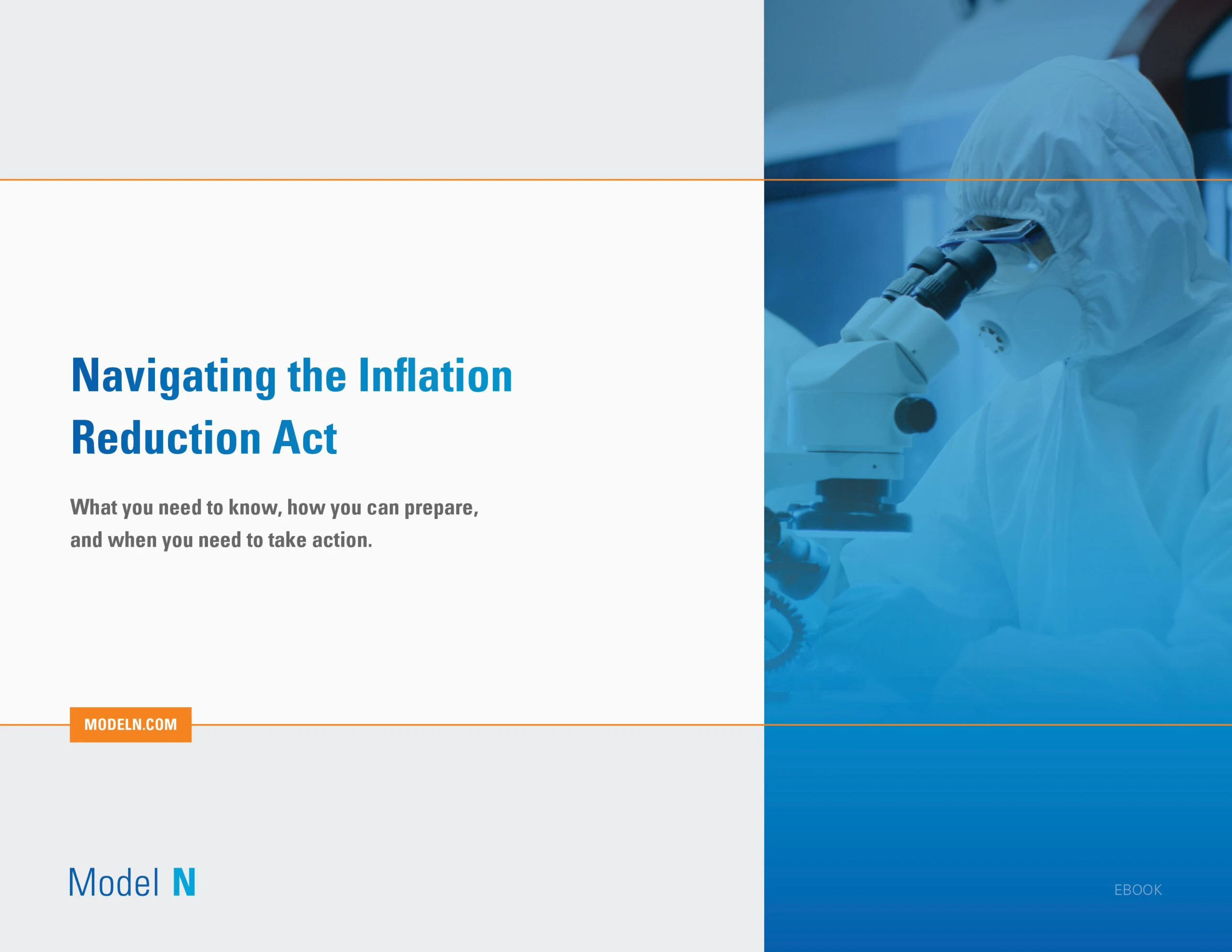 Navigating the Inflation Reduction Act

What you need to know, how you can prepare, and when you need to take action.

MODELN.COM

Model N

EBOOK